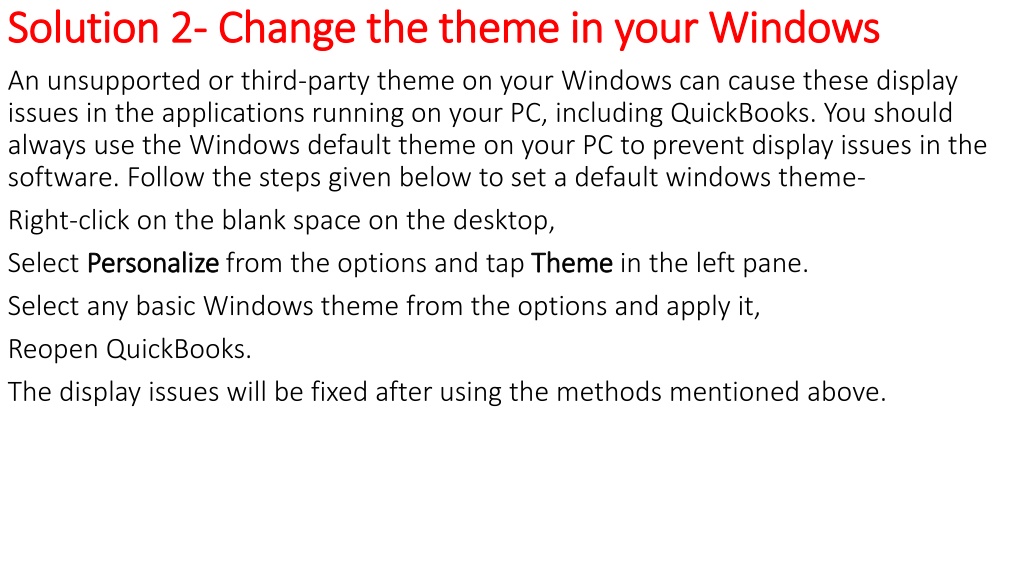 Solution 2- Change the theme in your Windows

An unsupported or third-party theme on your Windows can cause these display issues in the applications running on your PC, including QuickBooks. You should always use the Windows default theme on your PC to prevent display issues in the software. Follow the steps given below to set a default windows theme-

Right-click on the blank space on the desktop,

Select Personalize from the options and tap Theme in the left pane.

Select any basic Windows theme from the options and apply it,

Reopen QuickBooks.

The display issues will be fixed after using the methods mentioned above.